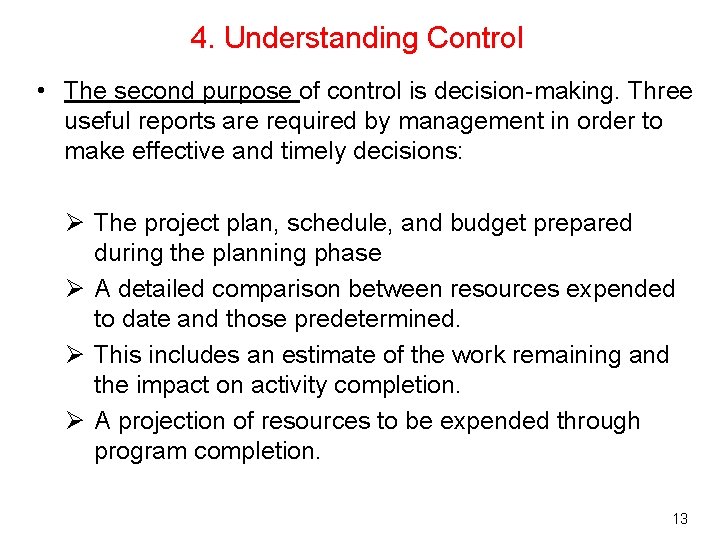 4. Understanding Control

• The second purpose of control is decision-making. Three useful reports are required by management in order to make effective and timely decisions:

➢ The project plan, schedule, and budget prepared during the planning phase
➢ A detailed comparison between resources expended to date and those predetermined.
➢ This includes an estimate of the work remaining and the impact on activity completion.
➢ A projection of resources to be expended through program completion.

13